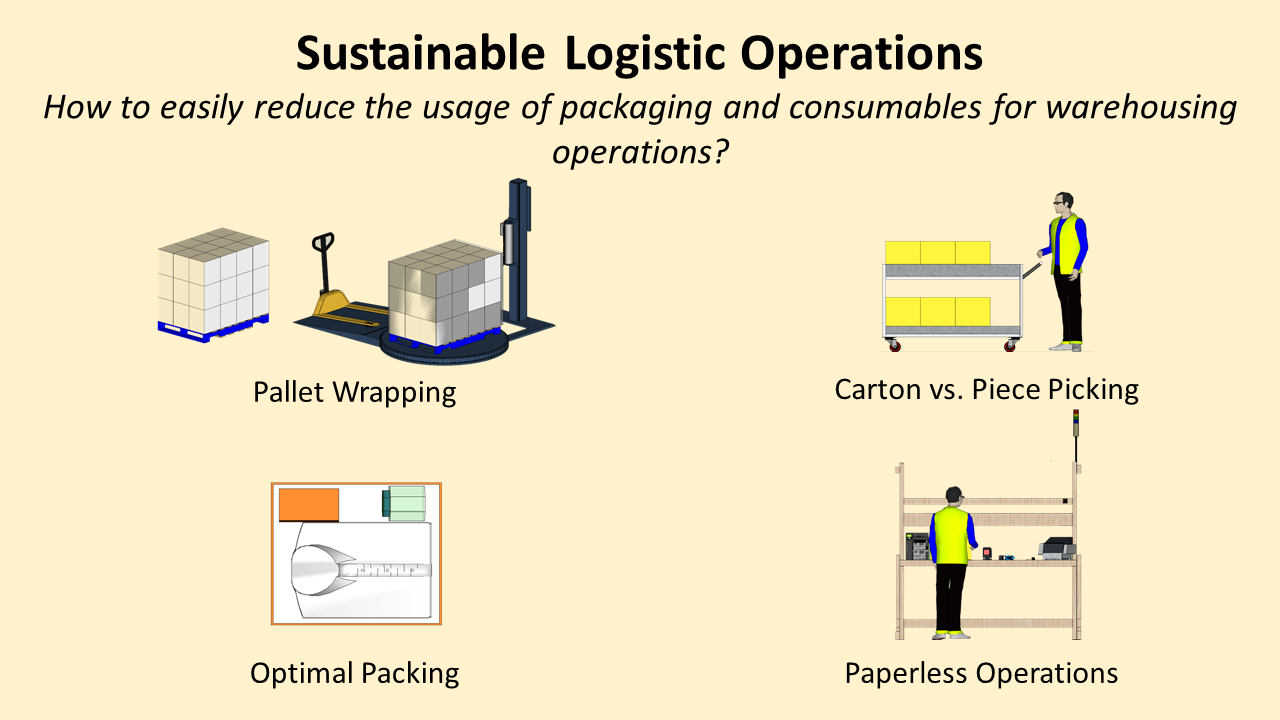 Sustainable Logistic Operations

How to easily reduce the usage of packaging and consumables for warehousing operations?

Pallet Wrapping

Carton vs. Piece Picking

Optimal Packing

Paperless Operations